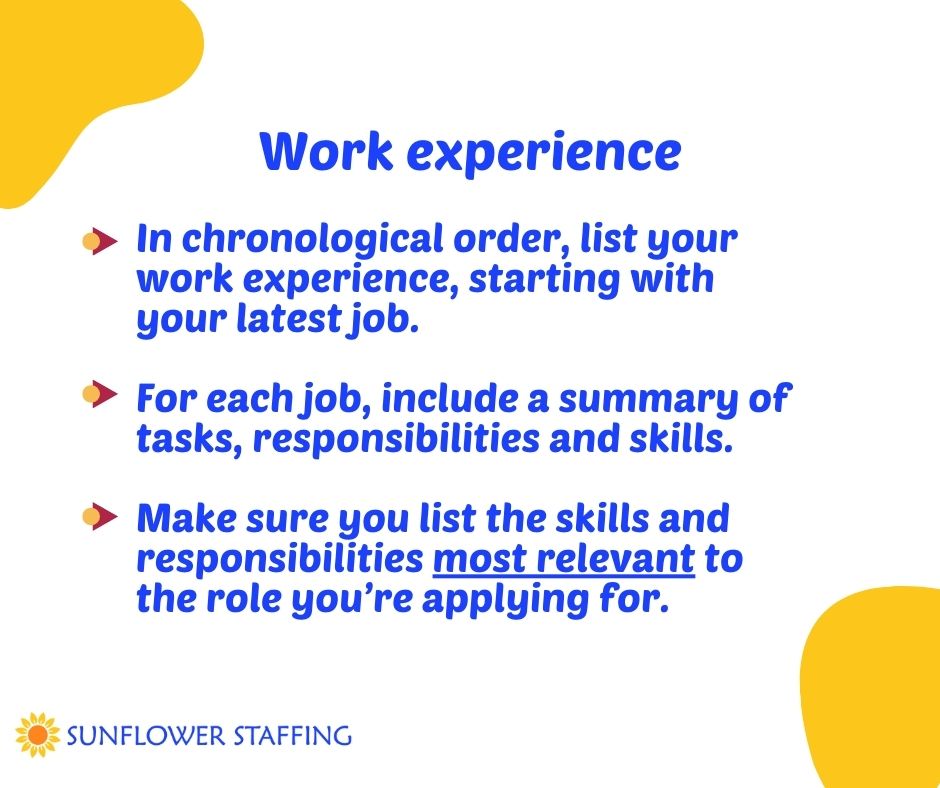 Work experience

In chronological order, list your work experience, starting with your latest job.

For each job, include a summary of tasks, responsibilities and skills.

Make sure you list the skills and responsibilities most relevant to the role you're applying for.

SUNFLOWER STAFFING